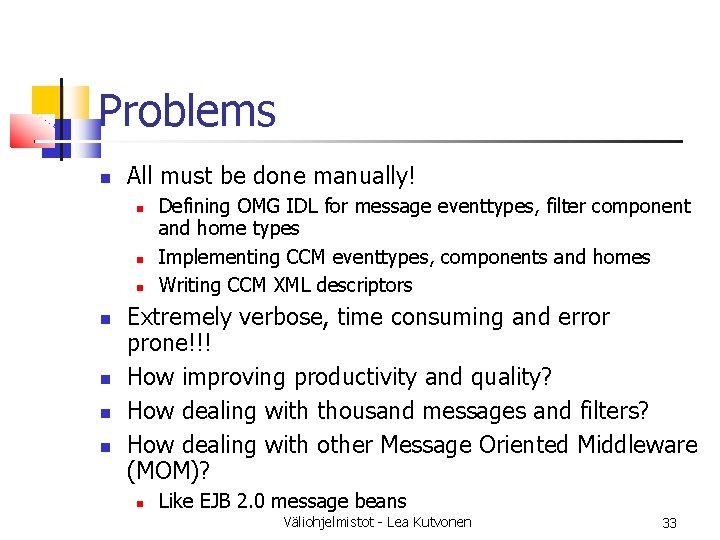 Problems

- All must be done manually!
  - Defining OMG IDL for message eventtypes, filter component and home types
  - Implementing CCM eventtypes, components and homes
  - Writing CCM XML descriptors
- Extremely verbose, time consuming and error prone!!!
- How improving productivity and quality?
- How dealing with thousand messages and filters?
- How dealing with other Message Oriented Middleware (MOM)?
  - Like EJB 2.0 message beans

Väliohjelmistot - Lea Kutvonen

33